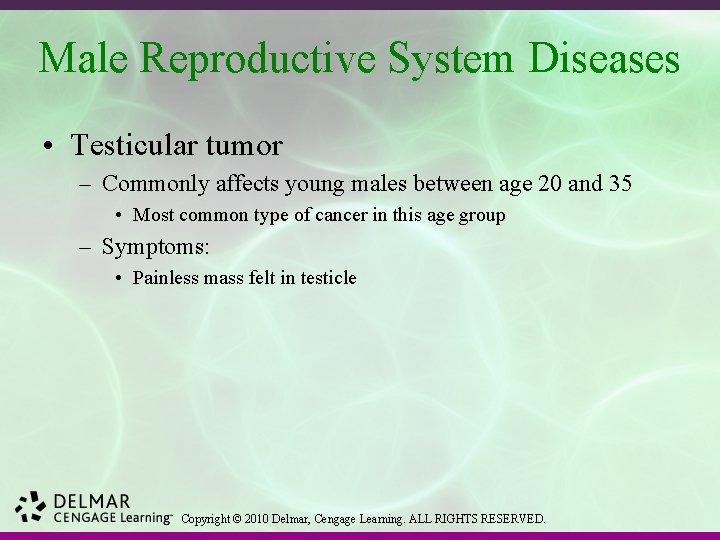 Male Reproductive System Diseases

• Testicular tumor
 – Commonly affects young males between age 20 and 35
  • Most common type of cancer in this age group
 – Symptoms:
  • Painless mass felt in testicle

DELMAR
CENGAGE Learning™ Copyright © 2010 Delmar, Cengage Learning. ALL RIGHTS RESERVED.